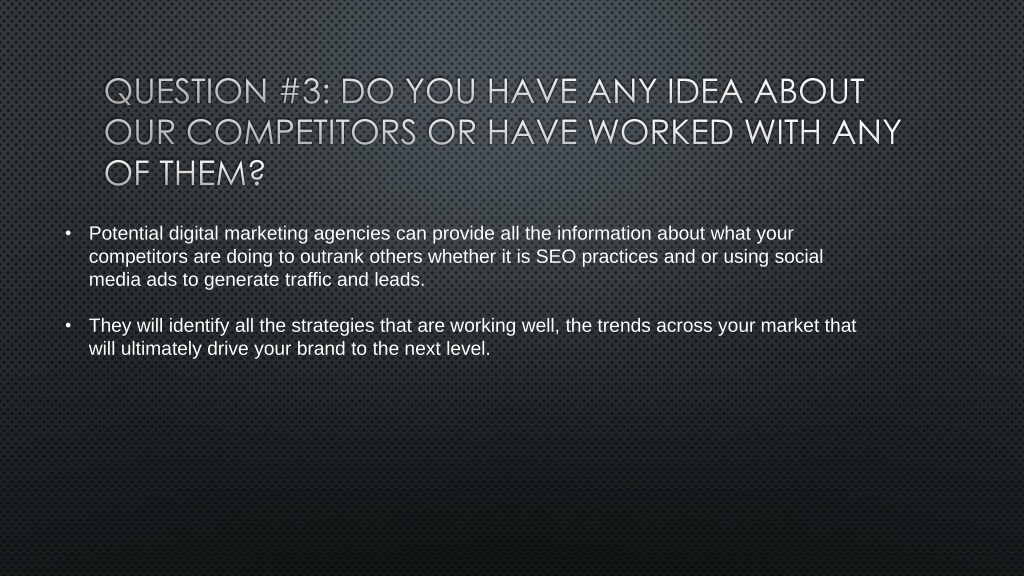 QUESTION #3: DO YOU HAVE ANY IDEA ABOUT OUR COMPETITORS OR HAVE WORKED WITH ANY OF THEM?

• Potential digital marketing agencies can provide all the information about what your competitors are doing to outrank others whether it is SEO practices and or using social media ads to generate traffic and leads.

• They will identify all the strategies that are working well, the trends across your market that will ultimately drive your brand to the next level.